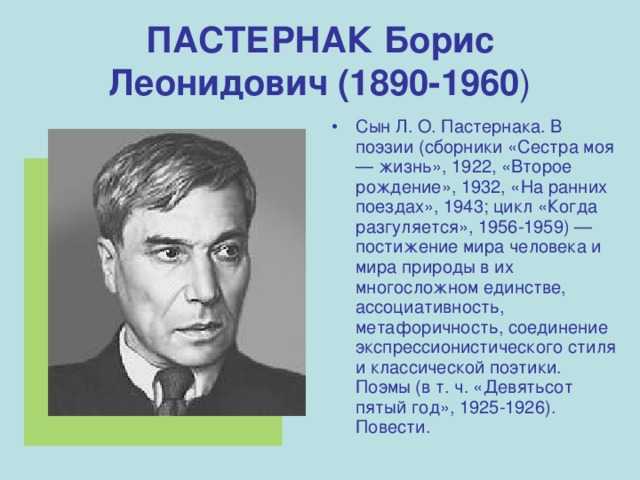 ПАСТЕРНАК Борис Леонидович (1890-1960)

• Сын Л. О. Пастернака. В поэзии (сборники «Сестра моя — жизнь», 1922, «Второе рождение», 1932, «На ранних поездах», 1943; цикл «Когда разгуляется», 1956-1959) — постижение мира человека и мира природы в их многосложном единстве, ассоциативность, метафоричность, соединение экспрессионистического стиля и классической поэтики. Поэмы (в т. ч. «Девятьсот пятый год», 1925-1926). Повести.